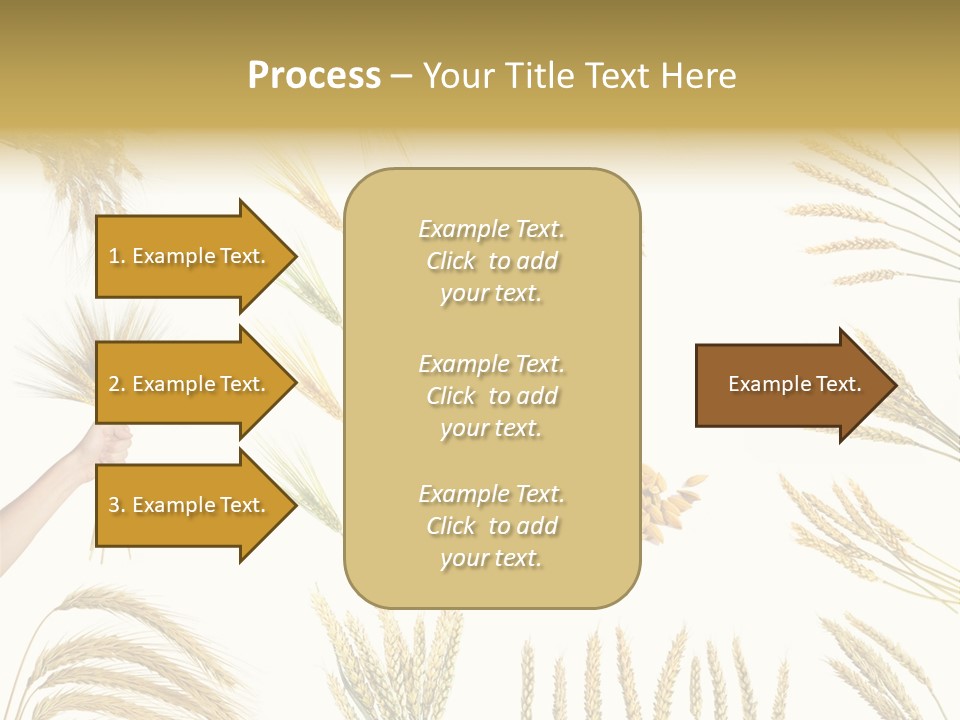 Process – Your Title Text Here

1. Example Text.

2. Example Text.

3. Example Text.

Example Text. Click to add your text.

Example Text. Click to add your text.

Example Text. Click to add your text.

Example Text.